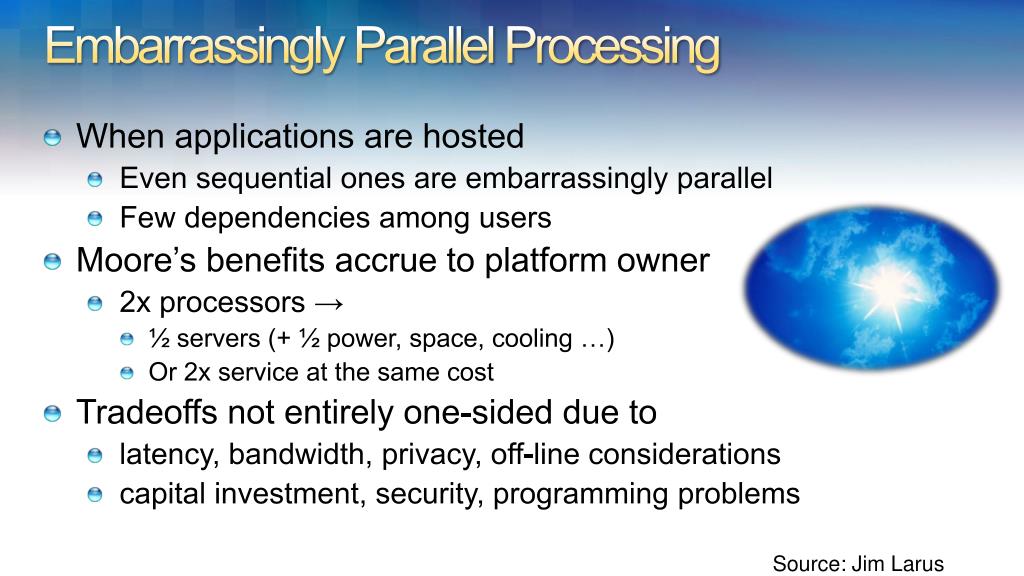 Embarrassingly Parallel Processing

When applications are hosted

Even sequential ones are embarrassingly parallel

Few dependencies among users

Moore’s benefits accrue to platform owner

2x processors →

½ servers (+ ½ power, space, cooling …)

Or 2x service at the same cost

Tradeoffs not entirely one-sided due to

latency, bandwidth, privacy, off-line considerations

capital investment, security, programming problems

Source: Jim Larus